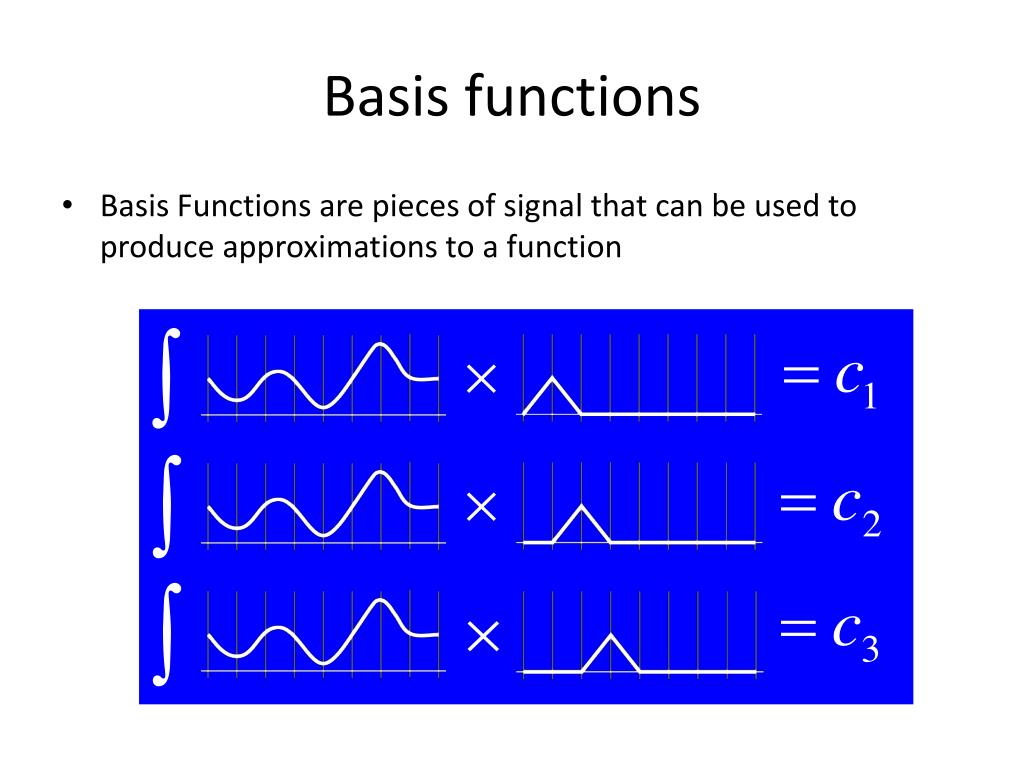 Basis functions

• Basis Functions are pieces of signal that can be used to produce approximations to a function

$\int$ $\times$ $= c_1$

$\int$ $\times$ $= c_2$

$\int$ $\times$ $= c_3$